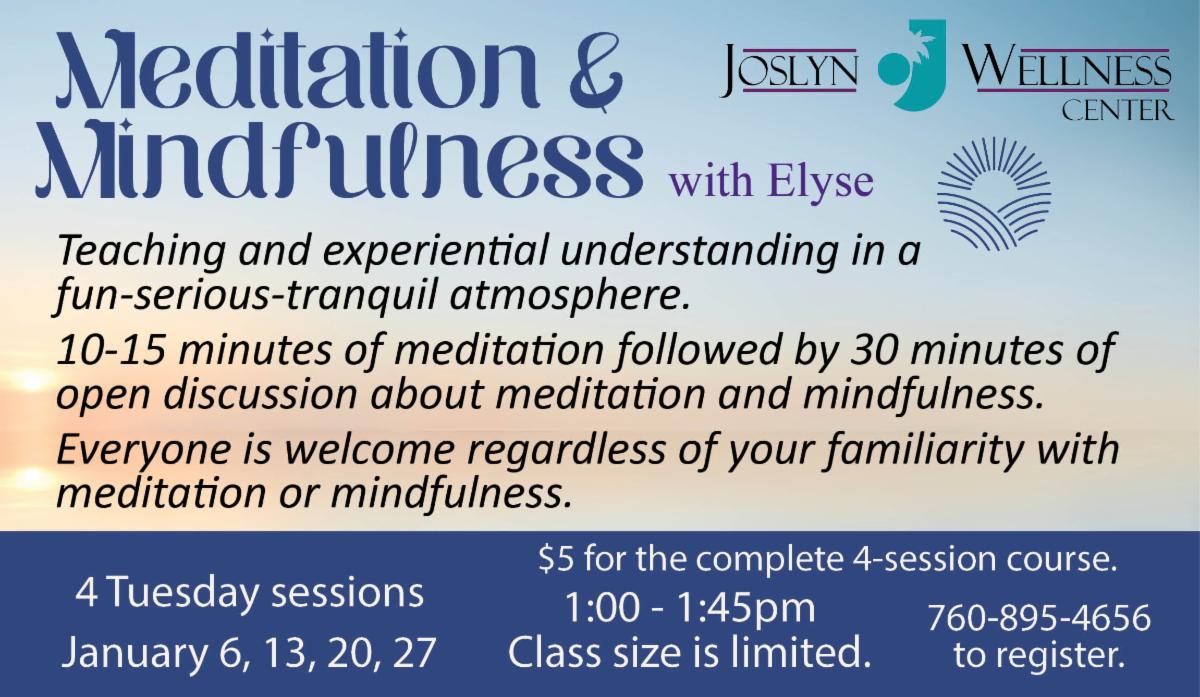 Meditation & Mindfulness with Elyse

JOSLYN WELLNESS CENTER

Teaching and experiential understanding in a fun-serious-tranquil atmosphere.

10-15 minutes of meditation followed by 30 minutes of open discussion about meditation and mindfulness.

Everyone is welcome regardless of your familiarity with meditation or mindfulness.

4 Tuesday sessions
January 6, 13, 20, 27

$5 for the complete 4-session course.
1:00 - 1:45pm
Class size is limited.

760-895-4656
to register.